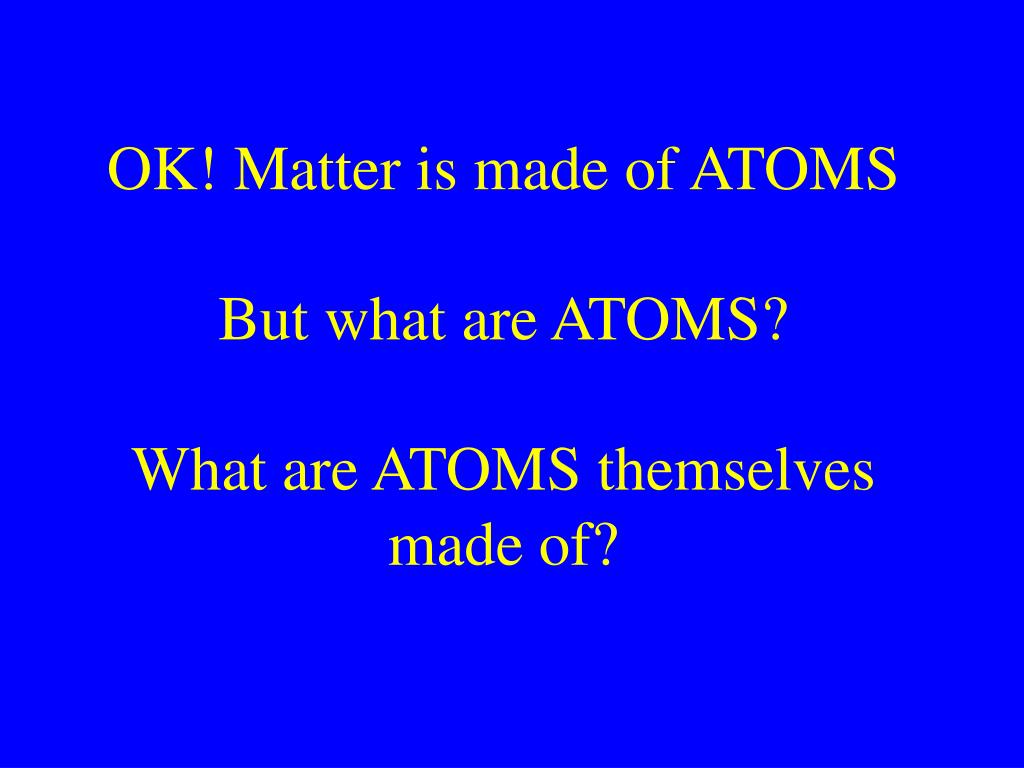 OK! Matter is made of ATOMS

But what are ATOMS?

What are ATOMS themselves made of?